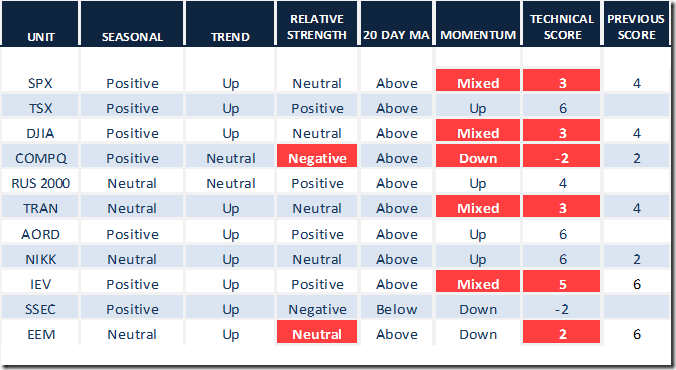 | UNIT | SEASONAL | TREND | RELATIVE STRENGTH | 20 DAY MA | MOMENTUM | TECHNICAL SCORE | PREVIOUS SCORE |
|---|---|---|---|---|---|---|---|
| SPX | Positive | Up | Neutral | Above | Mixed | 3 | 4 |
| TSX | Positive | Up | Positive | Above | Up | 6 | |
| DJIA | Positive | Up | Neutral | Above | Mixed | 3 | 4 |
| COMPQ | Positive | Neutral | Negative | Above | Down | -2 | 2 |
| RUS 2000 | Neutral | Neutral | Positive | Above | Up | 4 | |
| TRAN | Neutral | Up | Neutral | Above | Mixed | 3 | 4 |
| AORD | Positive | Up | Positive | Above | Up | 6 | |
| NIKK | Neutral | Up | Neutral | Above | Up | 6 | 2 |
| IEV | Positive | Up | Positive | Above | Mixed | 5 | 6 |
| SSEC | Positive | Up | Negative | Below | Down | -2 | |
| EEM | Neutral | Up | Neutral | Above | Down | 2 | 6 |